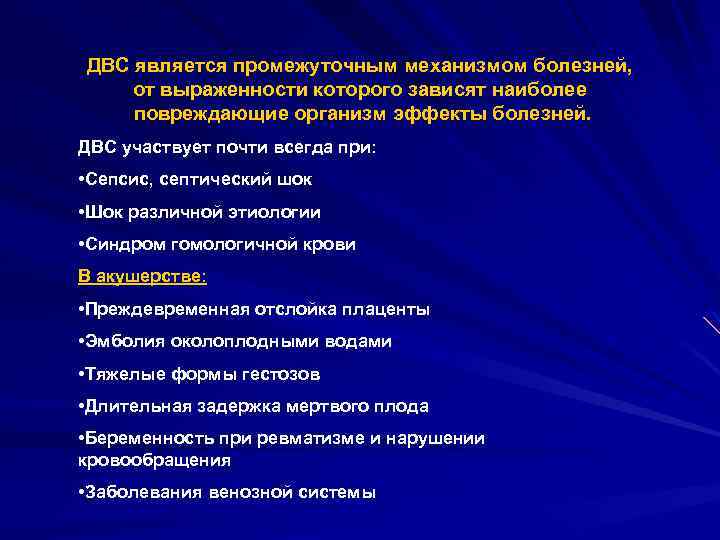 ДВС является промежуточным механизмом болезней, от выраженности которого зависят наиболее повреждающие организм эффекты болезней.

ДВС участвует почти всегда при:

•Сепсис, септический шок

•Шок различной этиологии

•Синдром гомологичной крови

В акушерстве:

•Преждевременная отслойка плаценты

•Эмболия околоплодными водами

•Тяжелые формы гестозов

•Длительная задержка мертвого плода

•Беременность при ревматизме и нарушении кровообращения

•Заболевания венозной системы